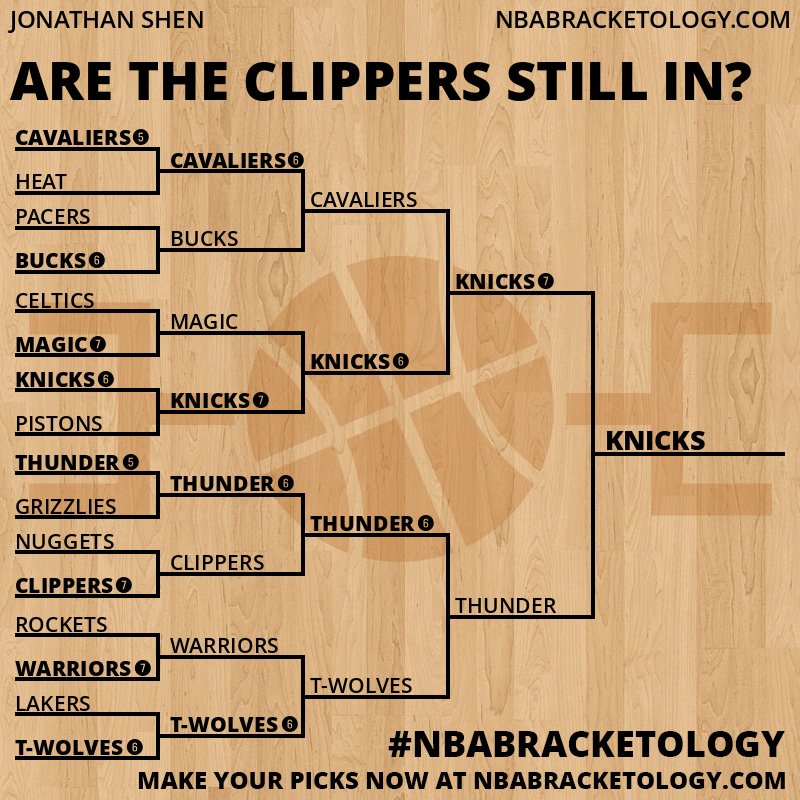 JONATHAN SHEN NBABRACKETOLOGY.COM

ARE THE CLIPPERS STILL IN?

CAVALIERS 5
HEAT
PACERS
BUCKS 6
CELTICS
MAGIC 7
KNICKS 6
PISTONS
THUNDER 5
GRIZZLIES
NUGGETS
CLIPPERS 7
ROCKETS
WARRIORS 7
LAKERS
T-WOLVES 6

CAVALIERS 6
BUCKS
MAGIC
KNICKS 7
THUNDER 6
CLIPPERS
WARRIORS
T-WOLVES 6

CAVALIERS
KNICKS 6
THUNDER 6
T-WOLVES

KNICKS 7
THUNDER

KNICKS

#NBABRACKETOLOGY
MAKE YOUR PICKS NOW AT NBABRACKETOLOGY.COM